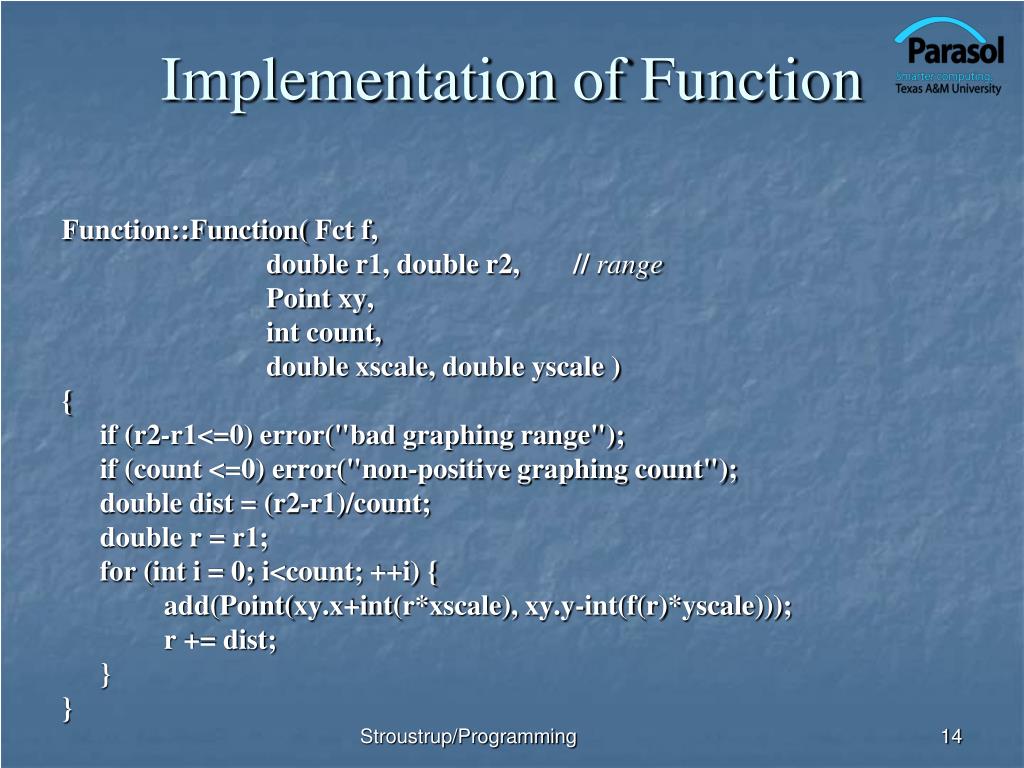 Implementation of Function

Parasol
Smarter computing.
Texas A&M University

Function::Function( Fct f,
double r1, double r2, // range
Point xy,
int count,
double xscale, double yscale )
{
if (r2-r1<=0) error("bad graphing range");
if (count <=0) error("non-positive graphing count");
double dist = (r2-r1)/count;
double r = r1;
for (int i = 0; i<count; ++i) {
add(Point(xy.x+int(r*xscale), xy.y-int(f(r)*yscale)));
r += dist;
}
}

Stroustrup/Programming

14